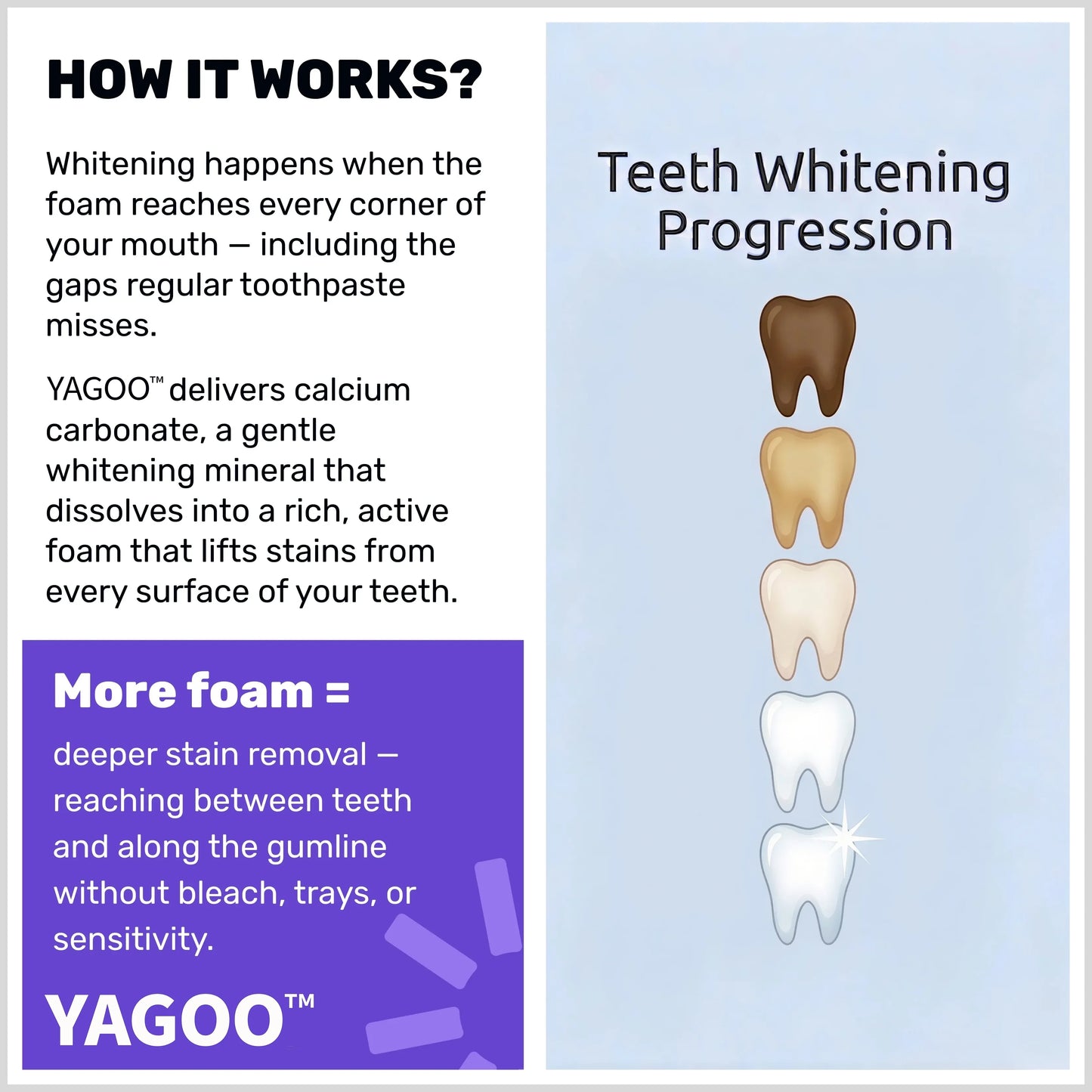 HOW IT WORKS?

Whitening happens when the foam reaches every corner of your mouth — including the gaps regular toothpaste misses.

YAGOO™ delivers calcium carbonate, a gentle whitening mineral that dissolves into a rich, active foam that lifts stains from every surface of your teeth.

More foam =

deeper stain removal — reaching between teeth and along the gumline without bleach, trays, or sensitivity.

YAGOO™

Teeth Whitening Progression